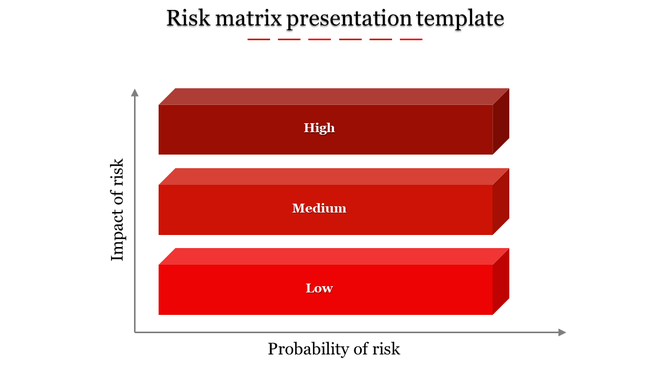 Risk matrix presentation template

Impact of risk

High

Medium

Low

Probability of risk